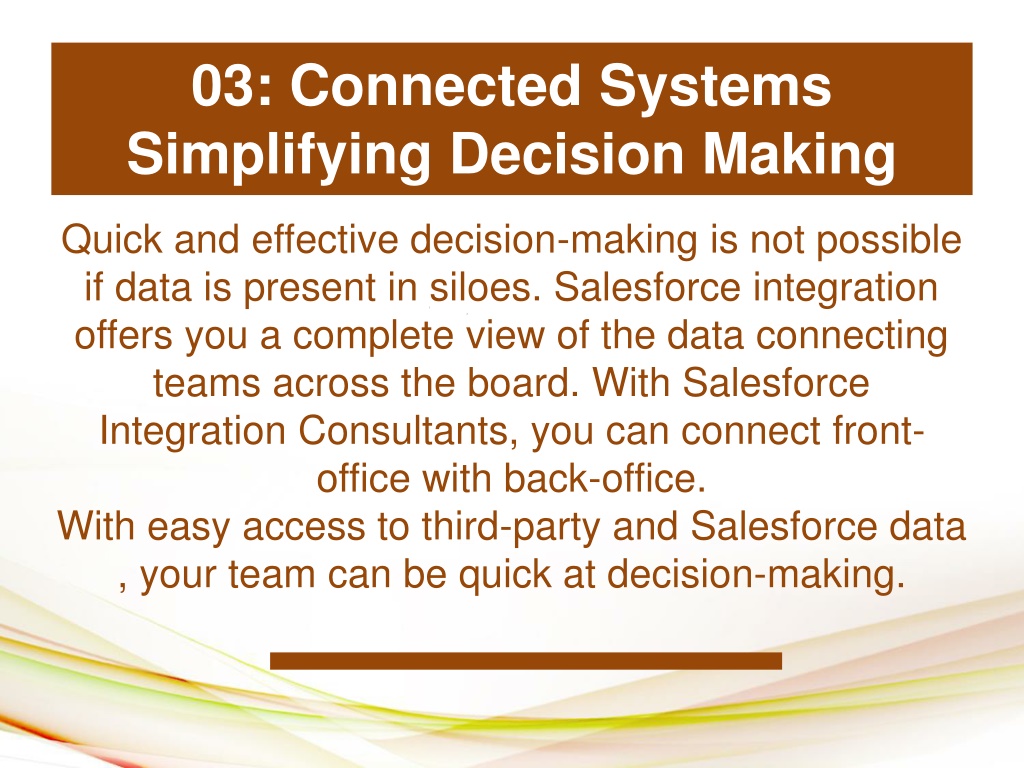 03: Connected Systems Simplifying Decision Making

Quick and effective decision-making is not possible if data is present in siloes. Salesforce integration offers you a complete view of the data connecting teams across the board. With Salesforce Integration Consultants, you can connect front-office with back-office.
With easy access to third-party and Salesforce data , your team can be quick at decision-making.